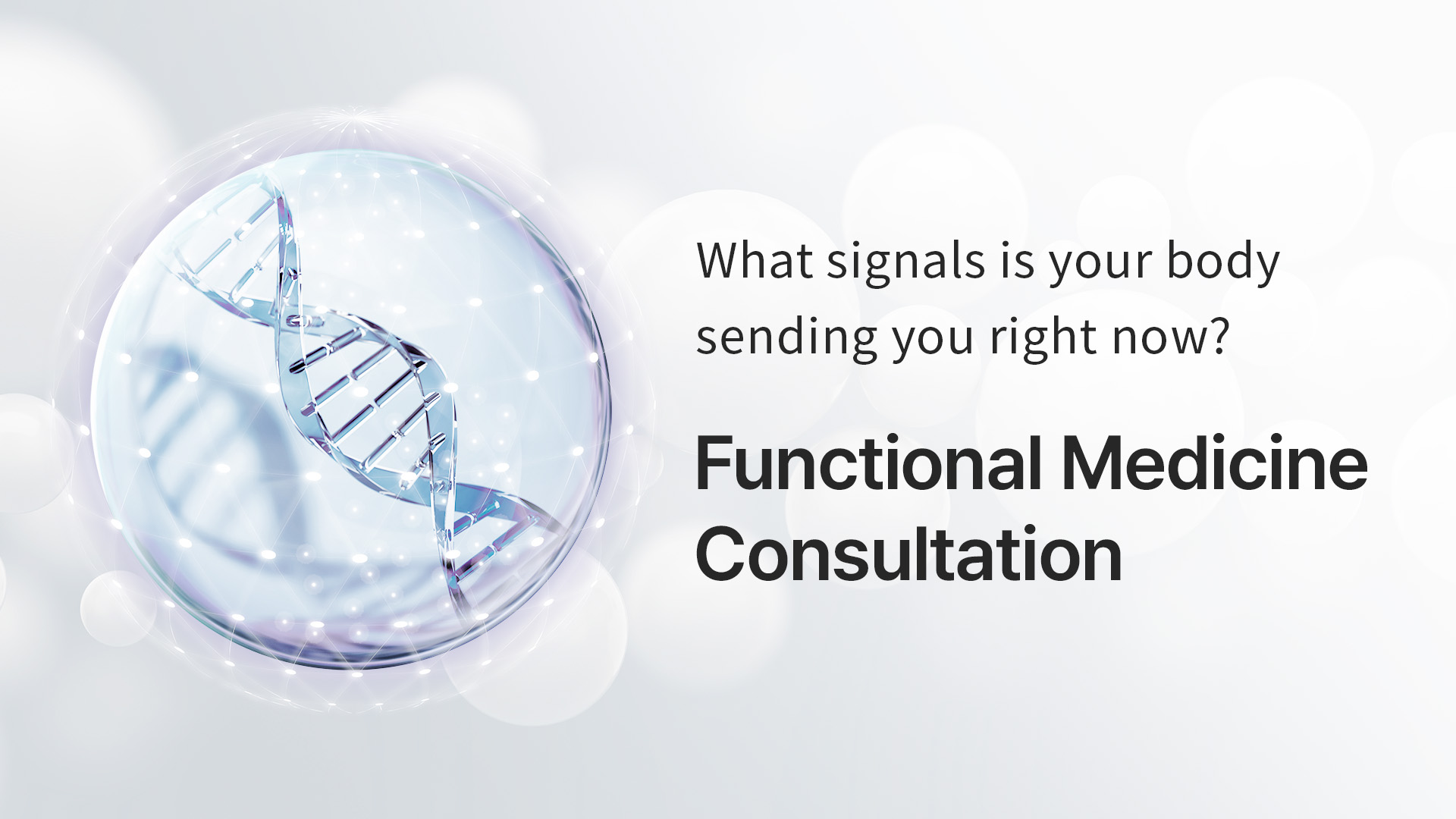 What signals is your body sending you right now?

Functional Medicine Consultation